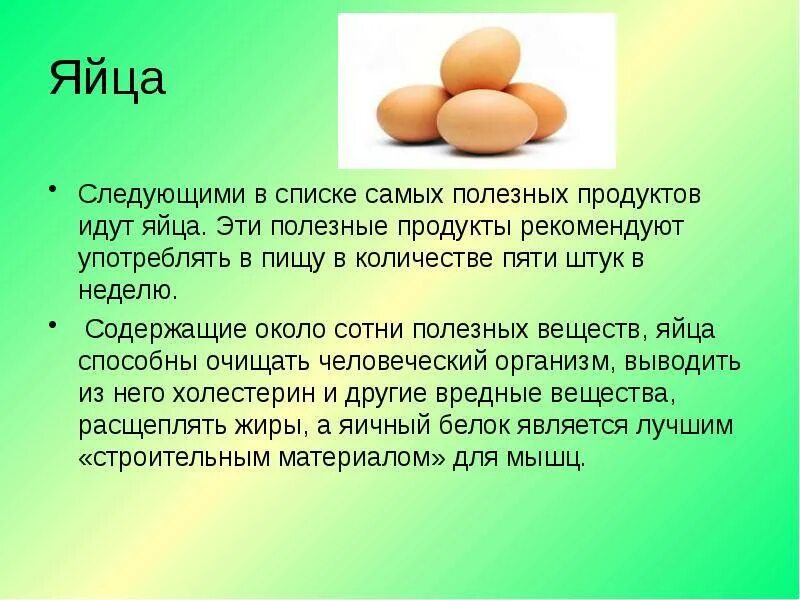 Яйца

• Следующими в списке самых полезных продуктов идут яйца. Эти полезные продукты рекомендуют употреблять в пищу в количестве пяти штук в неделю.

• Содержащие около сотни полезных веществ, яйца способны очищать человеческий организм, выводить из него холестерин и другие вредные вещества, расщеплять жиры, а яичный белок является лучшим «строительным материалом» для мышц.